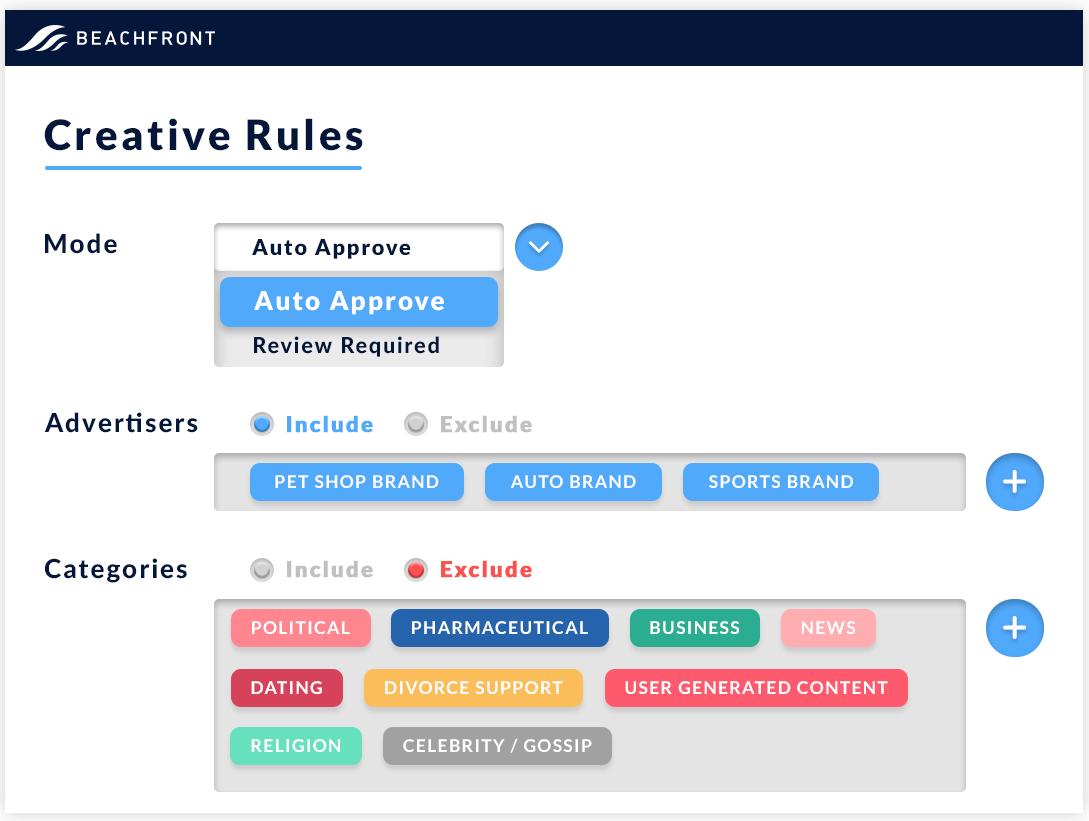 BEACHFRONT

Creative Rules

Mode

Auto Approve

Auto Approve

Review Required

Advertisers

Include

Exclude

PET SHOP BRAND

AUTO BRAND

SPORTS BRAND

+

Categories

Include

Exclude

POLITICAL

PHARMACEUTICAL

BUSINESS

NEWS

DATING

DIVORCE SUPPORT

USER GENERATED CONTENT

RELIGION

CELEBRITY / GOSSIP

+